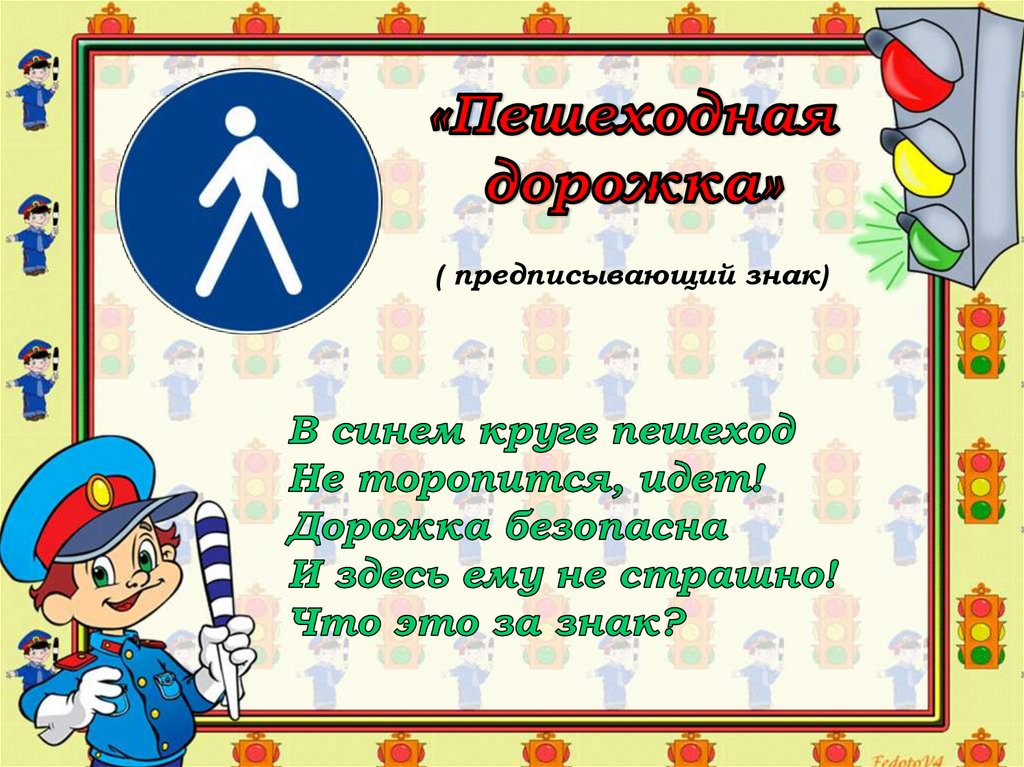 «Пешеходная дорожка»

( предписывающий знак)

В синем круге пешеход
Не торопится, идет!
Дорожка безопасна
И здесь ему не страшно!
Что это за знак?

FedotoVA